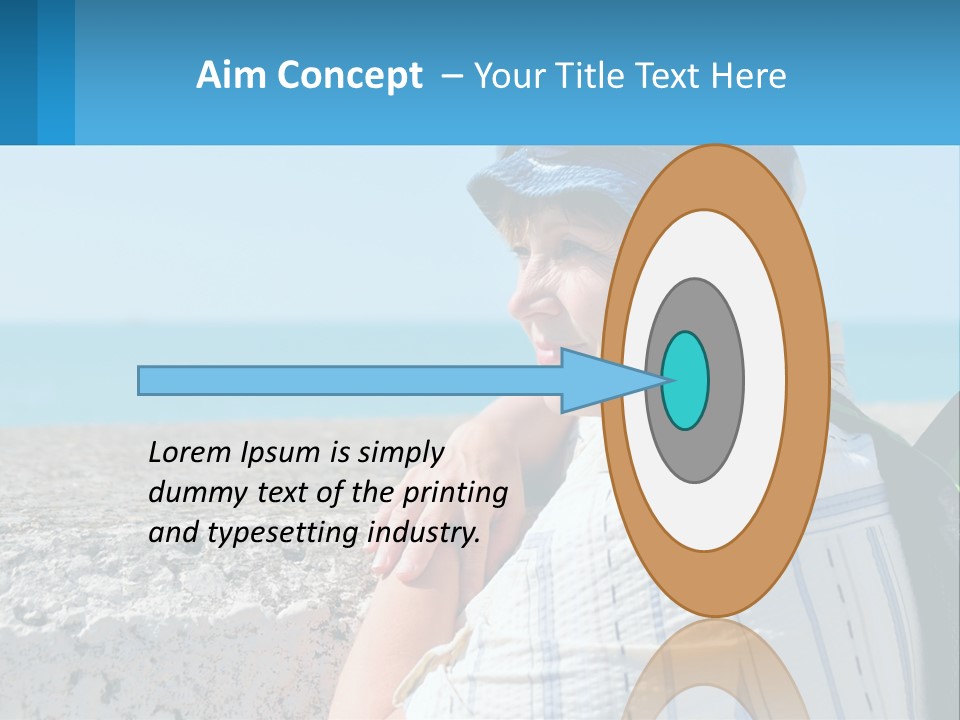 Aim Concept – Your Title Text Here

Lorem Ipsum is simply dummy text of the printing and typesetting industry.